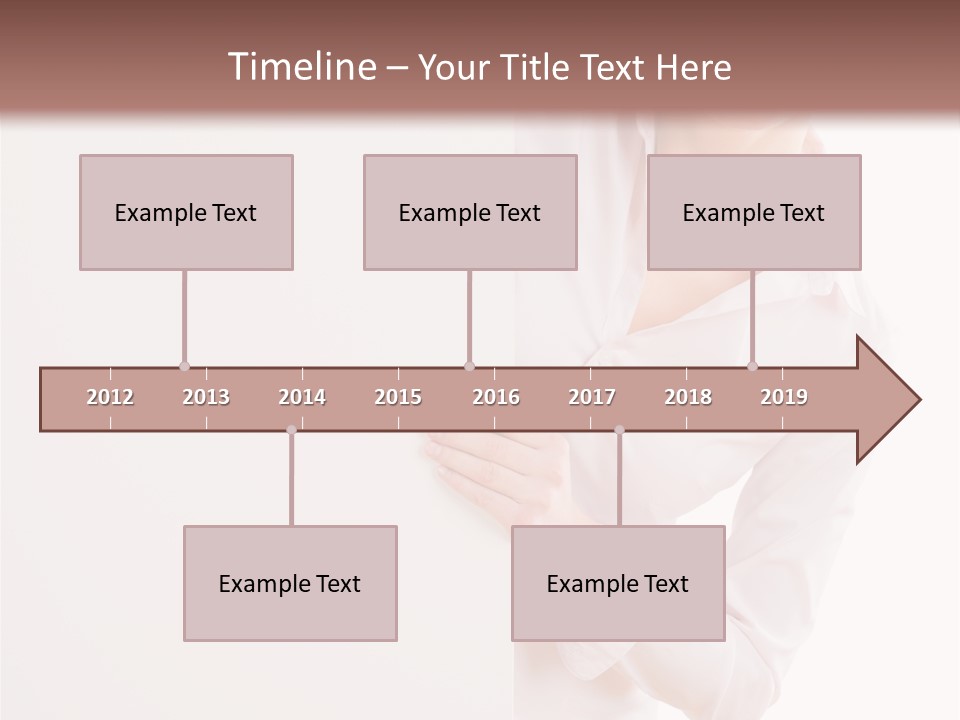 Timeline – Your Title Text Here

Example Text

Example Text

Example Text

2012 2013 2014 2015 2016 2017 2018 2019

Example Text

Example Text